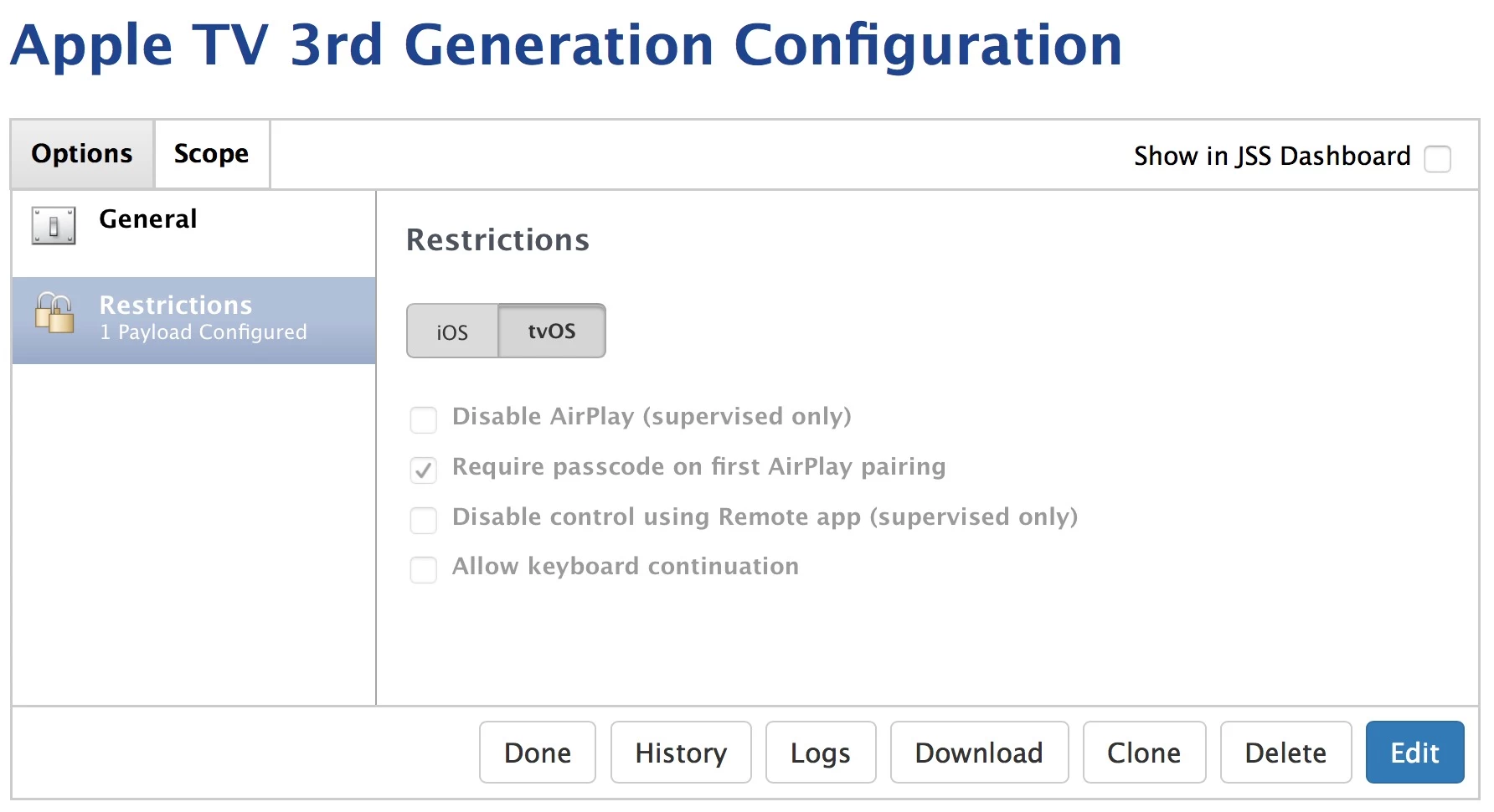 Apple TV 3rd Generation Configuration

Options Scope

Show in JSS Dashboard

General

Restrictions
1 Payload Configured

Restrictions

iOS tvOS

Disable AirPlay (supervised only)

Require passcode on first AirPlay pairing

Disable control using Remote app (supervised only)

Allow keyboard continuation

Done History Logs Download Clone Delete Edit